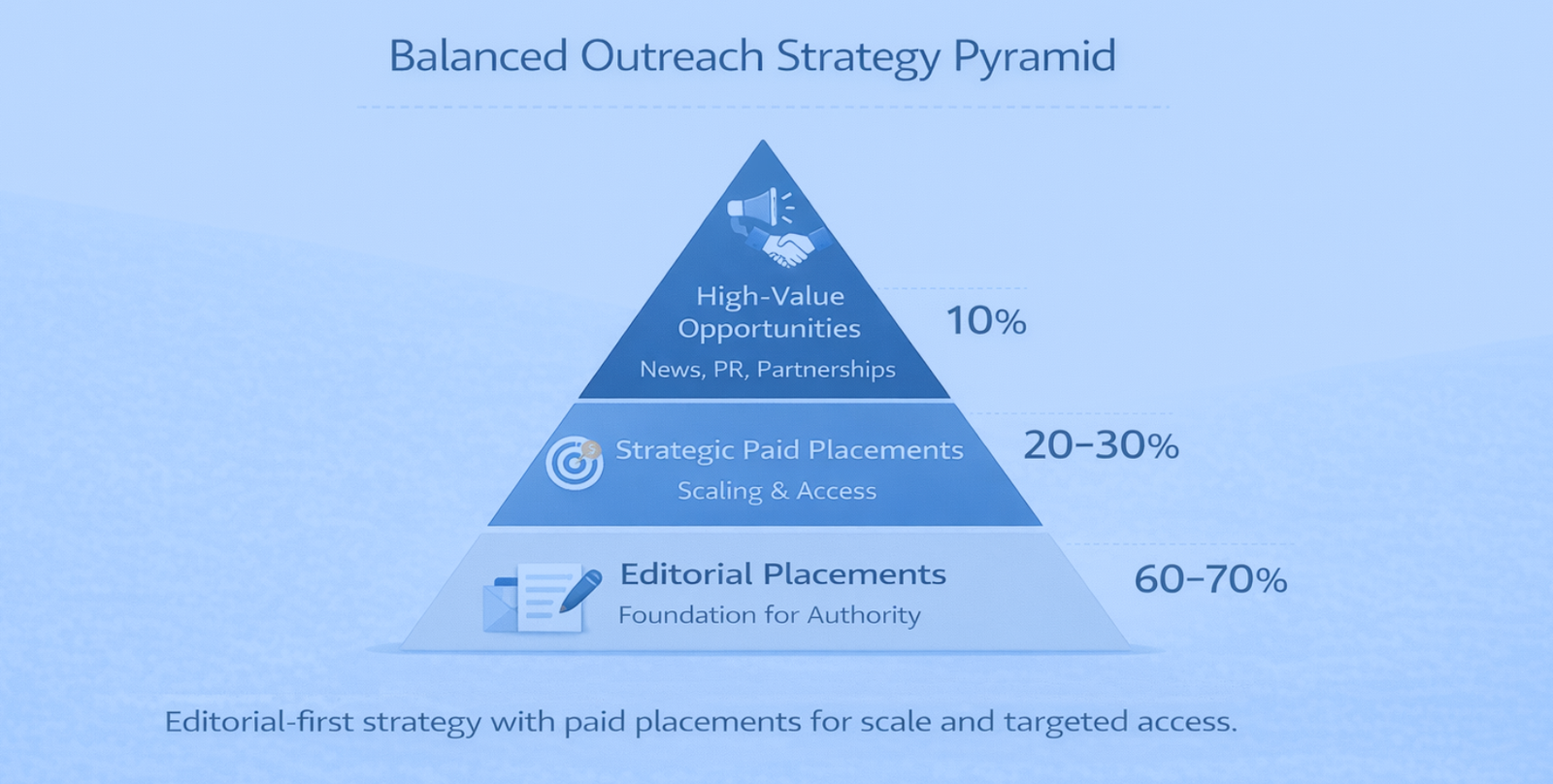 Balanced Outreach Strategy Pyramid

High-Value Opportunities
News, PR, Partnerships
10%

Strategic Paid Placements
Scaling & Access
20–30%

Editorial Placements
Foundation for Authority
60–70%

Editorial-first strategy with paid placements for scale and targeted access.